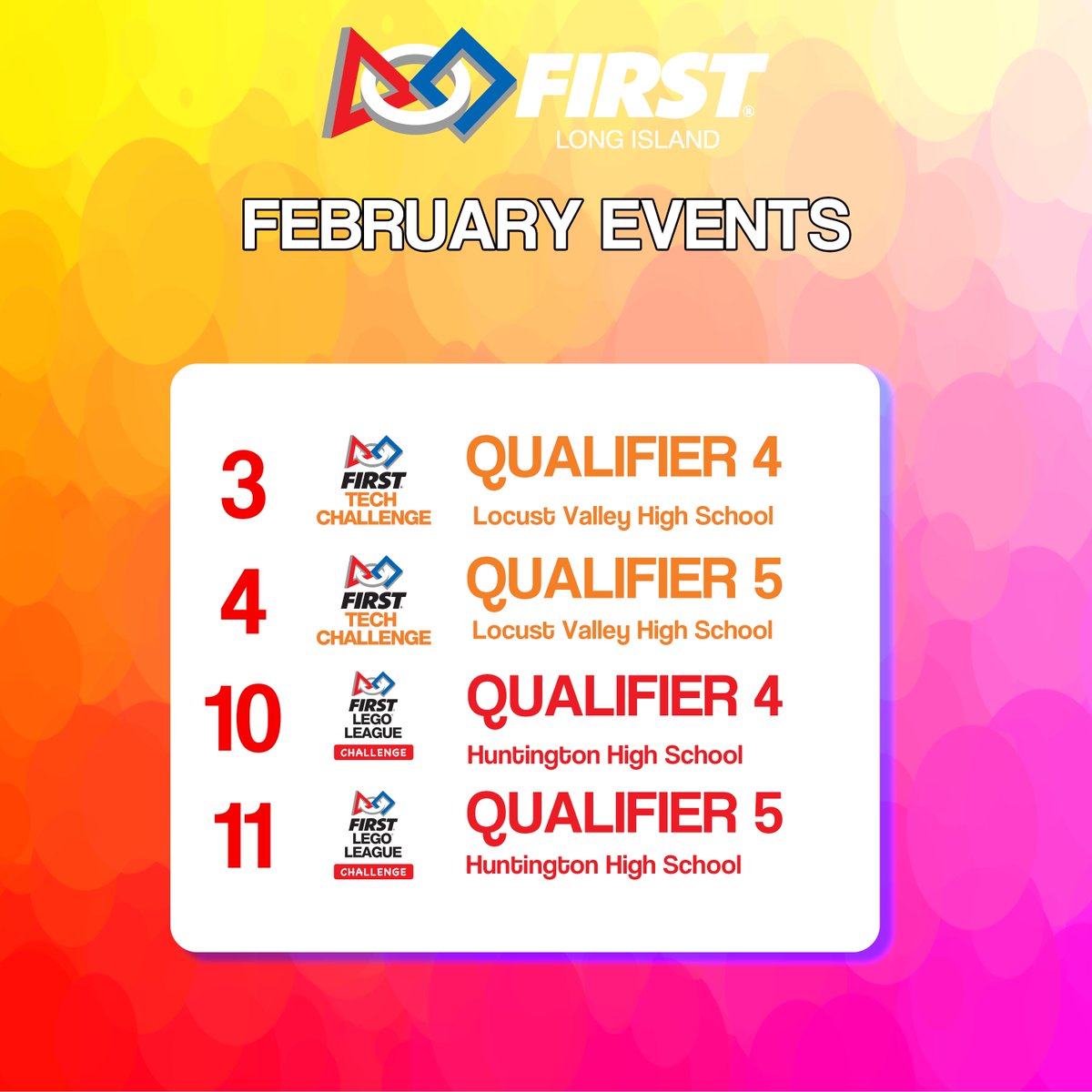 FIRST®
LONG ISLAND

FEBRUARY EVENTS

3 FIRST TECH CHALLENGE QUALIFIER 4
Locust Valley High School

4 FIRST TECH CHALLENGE QUALIFIER 5
Locust Valley High School

10 FIRST LEGO LEAGUE CHALLENGE QUALIFIER 4
Huntington High School

11 FIRST LEGO LEAGUE CHALLENGE QUALIFIER 5
Huntington High School